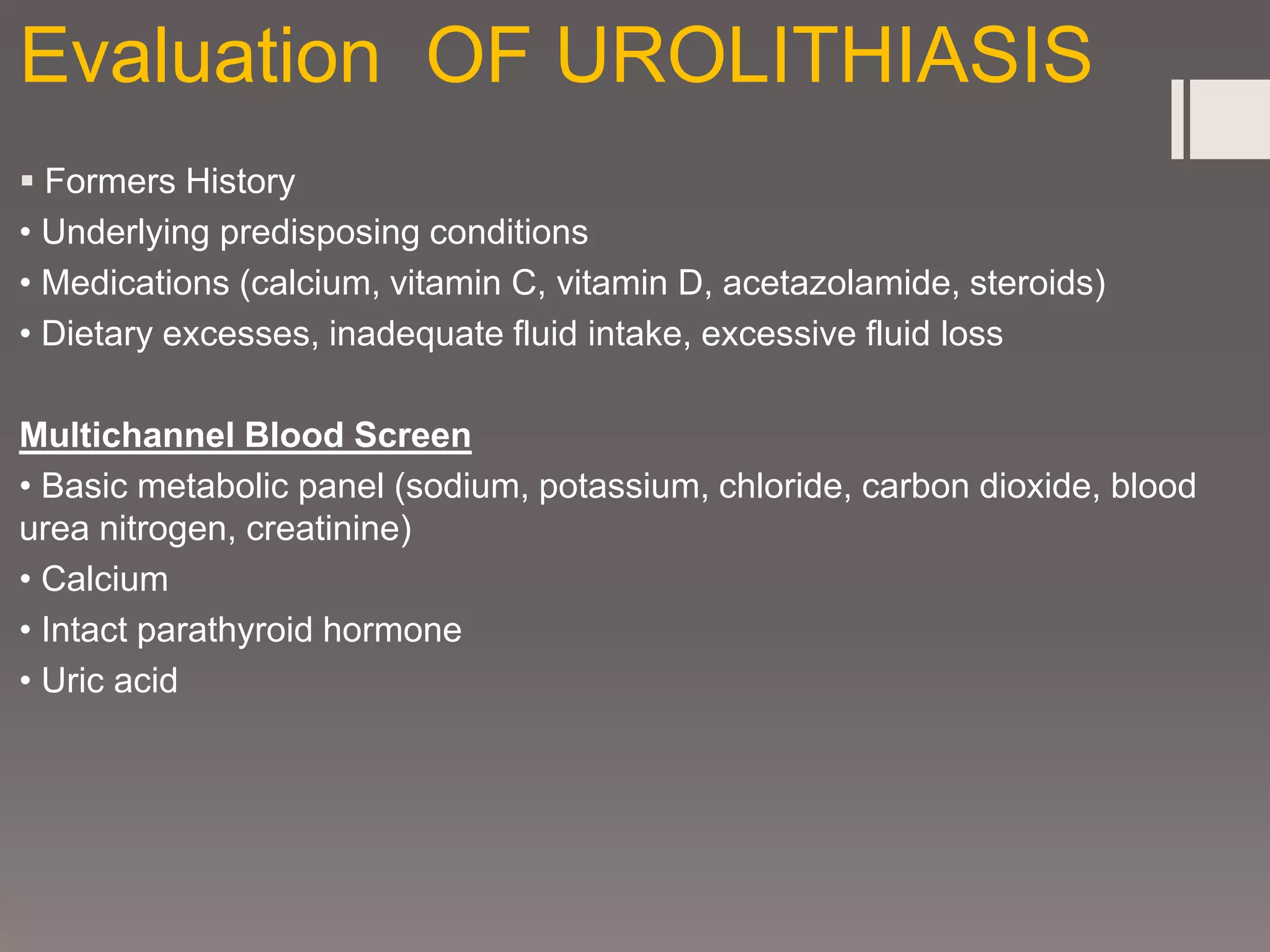 Evaluation OF UROLITHIASIS

▪ Formers History
• Underlying predisposing conditions
• Medications (calcium, vitamin C, vitamin D, acetazolamide, steroids)
• Dietary excesses, inadequate fluid intake, excessive fluid loss

Multichannel Blood Screen
• Basic metabolic panel (sodium, potassium, chloride, carbon dioxide, blood urea nitrogen, creatinine)
• Calcium
• Intact parathyroid hormone
• Uric acid